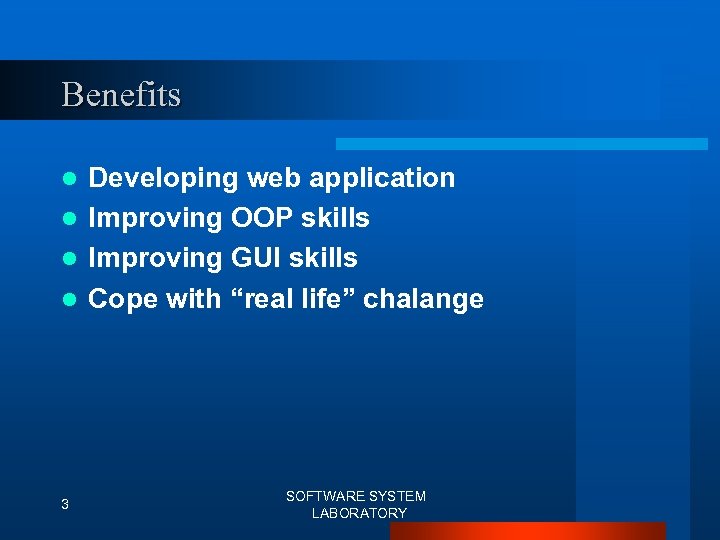 Benefits

- Developing web application
- Improving OOP skills
- Improving GUI skills
- Cope with “real life” chalange

3

SOFTWARE SYSTEM LABORATORY